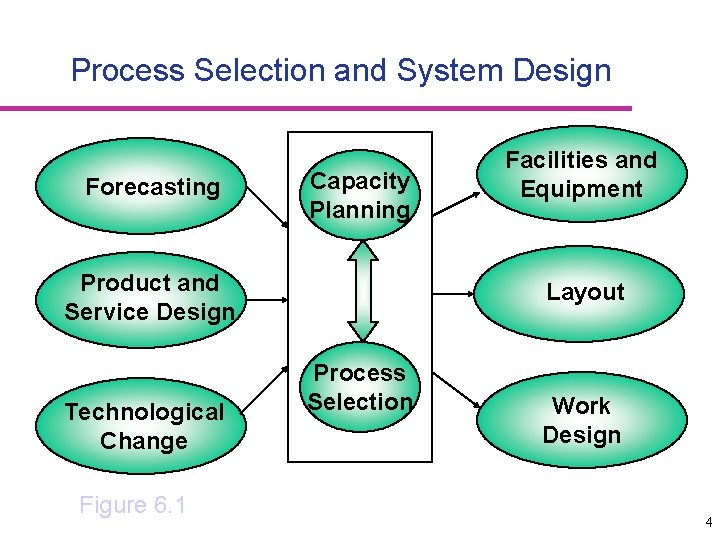 Process Selection and System Design

Forecasting

Product and Service Design

Technological Change

Capacity Planning

Process Selection

Facilities and Equipment

Layout

Work Design

Figure 6.1

4